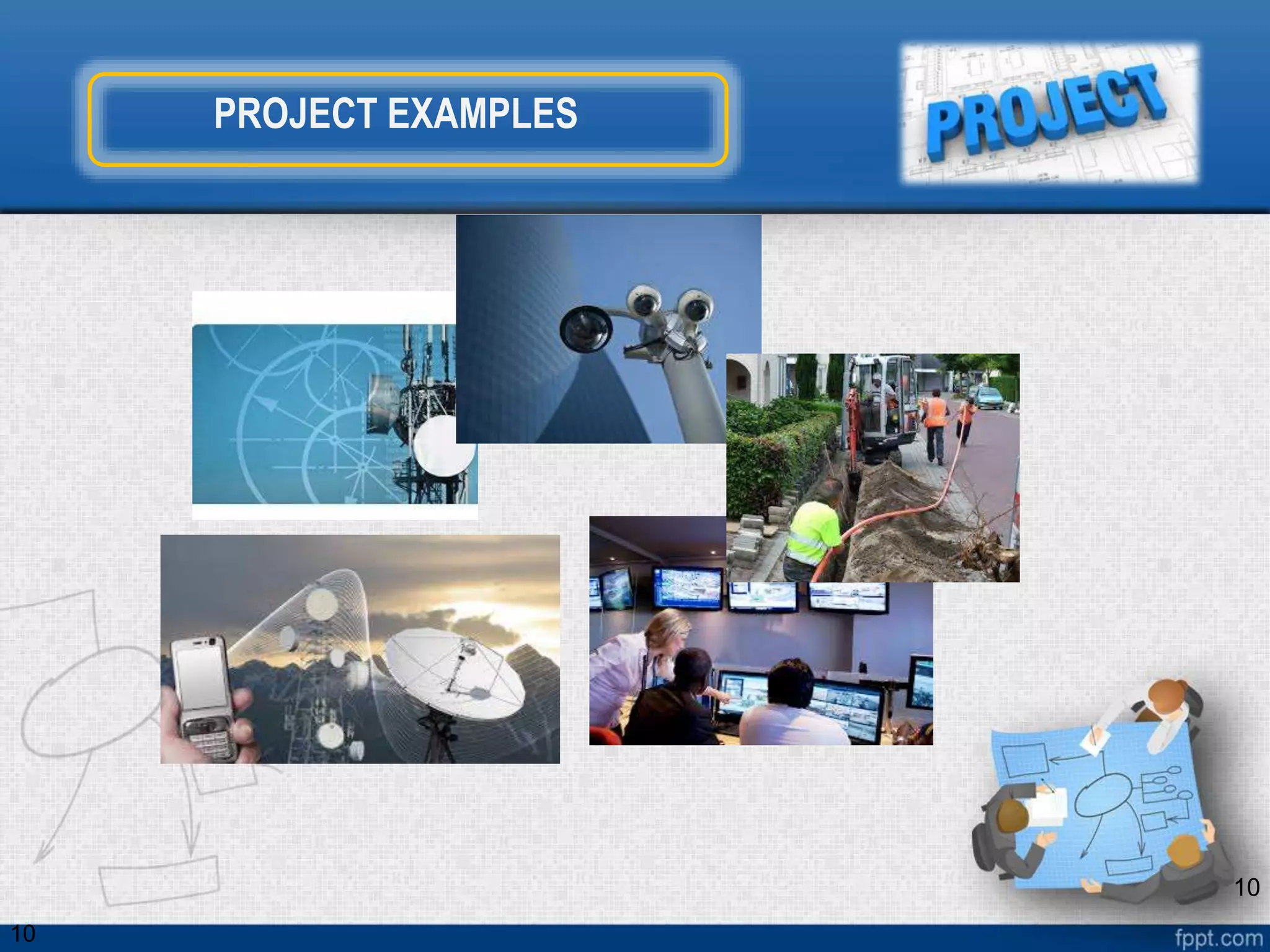 PROJECT EXAMPLES

PROJECT

10

10

fppt.com